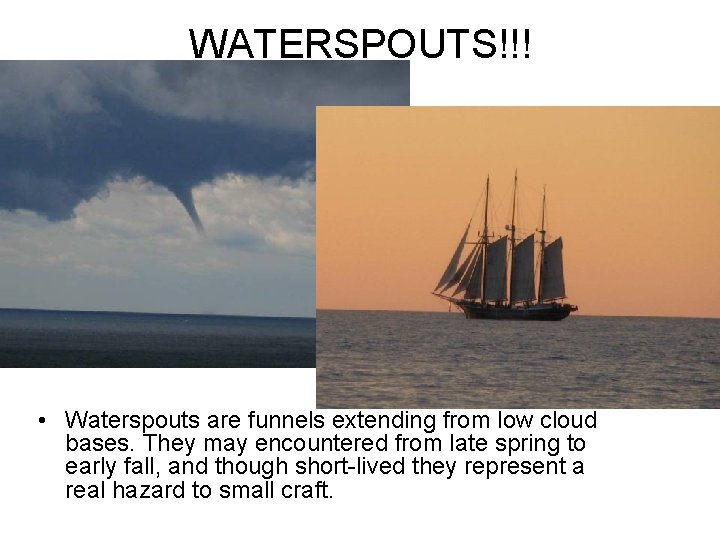 WATERSPOUTS!!!

• Waterspouts are funnels extending from low cloud bases. They may encountered from late spring to early fall, and though short-lived they represent a real hazard to small craft.